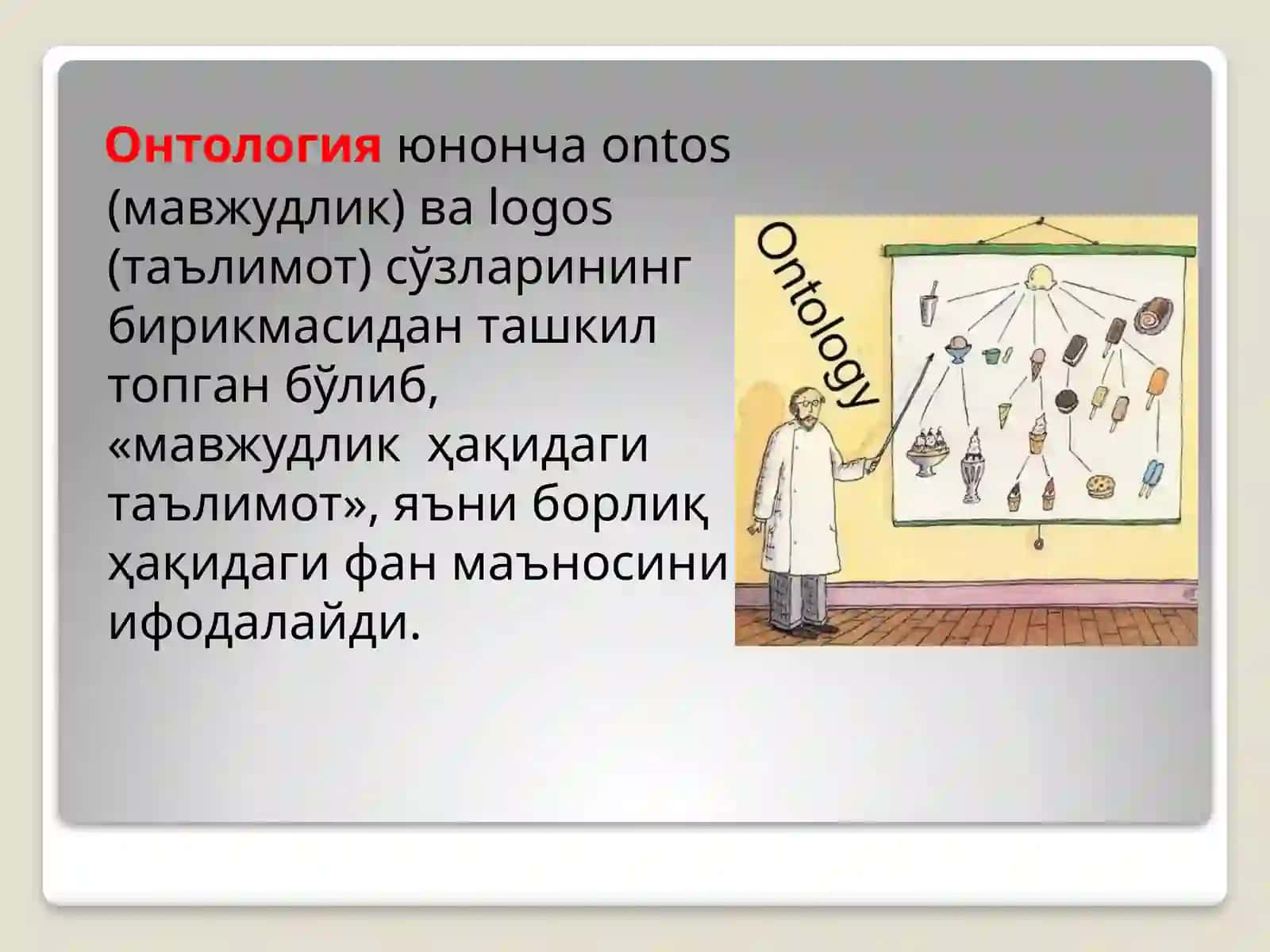 Онтология юнонча ontos (мавжудлик) ва logos (таълимот) сўзларининг бирикмасидан ташкил топган бўлиб, «мавжудлик ҳақидаги таълимот», яъни борлиқ ҳақидаги фан маъносини ифодалайди.

Ontology